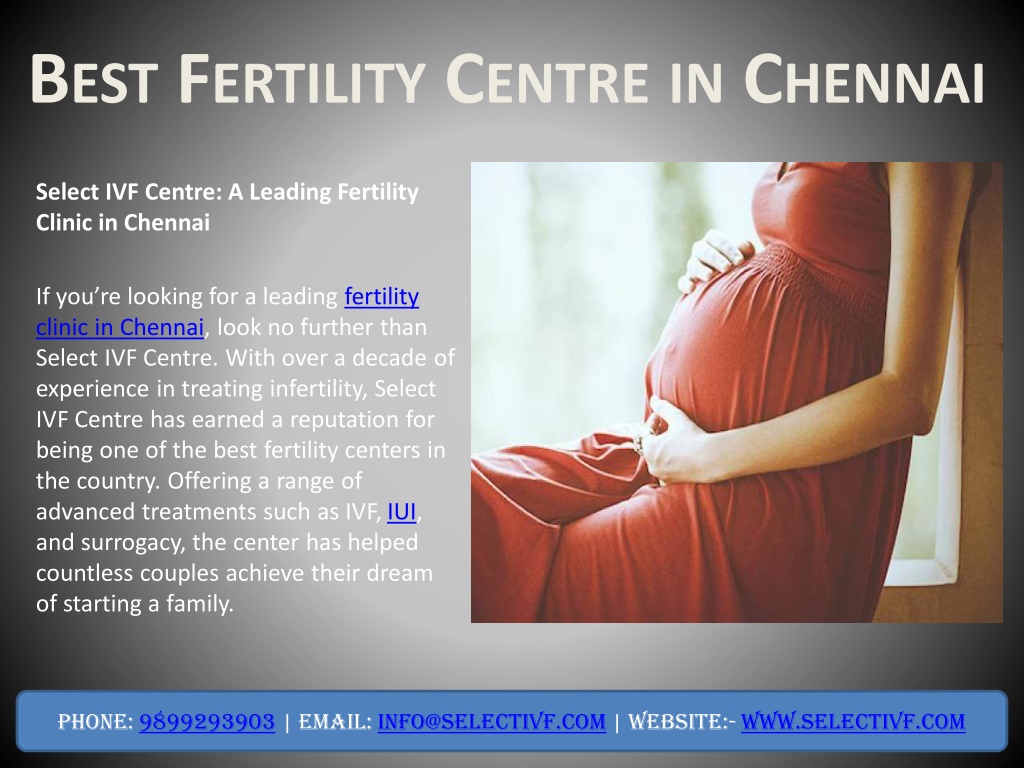 BEST FERTILITY CENTRE IN CHENNAI

Select IVF Centre: A Leading Fertility Clinic in Chennai

If you're looking for a leading fertility clinic in Chennai, look no further than Select IVF Centre. With over a decade of experience in treating infertility, Select IVF Centre has earned a reputation for being one of the best fertility centers in the country. Offering a range of advanced treatments such as IVF, IUI, and surrogacy, the center has helped countless couples achieve their dream of starting a family.

PHONE: 9899293903 | EMAIL: INFO@SELECTIVF.COM | WEBSITE:- WWW.SELECTIVF.COM